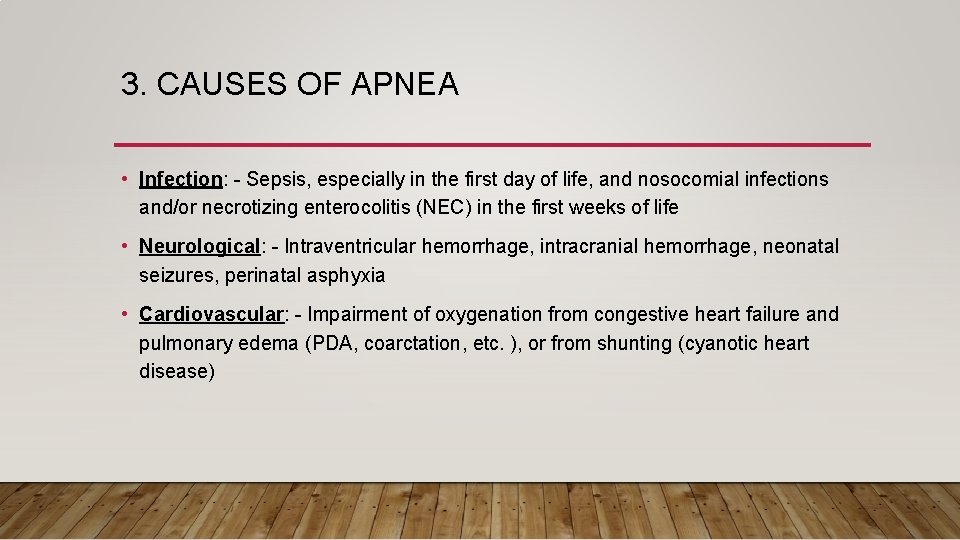 3. CAUSES OF APNEA

• Infection: - Sepsis, especially in the first day of life, and nosocomial infections and/or necrotizing enterocolitis (NEC) in the first weeks of life

• Neurological: - Intraventricular hemorrhage, intracranial hemorrhage, neonatal seizures, perinatal asphyxia

• Cardiovascular: - Impairment of oxygenation from congestive heart failure and pulmonary edema (PDA, coarctation, etc. ), or from shunting (cyanotic heart disease)